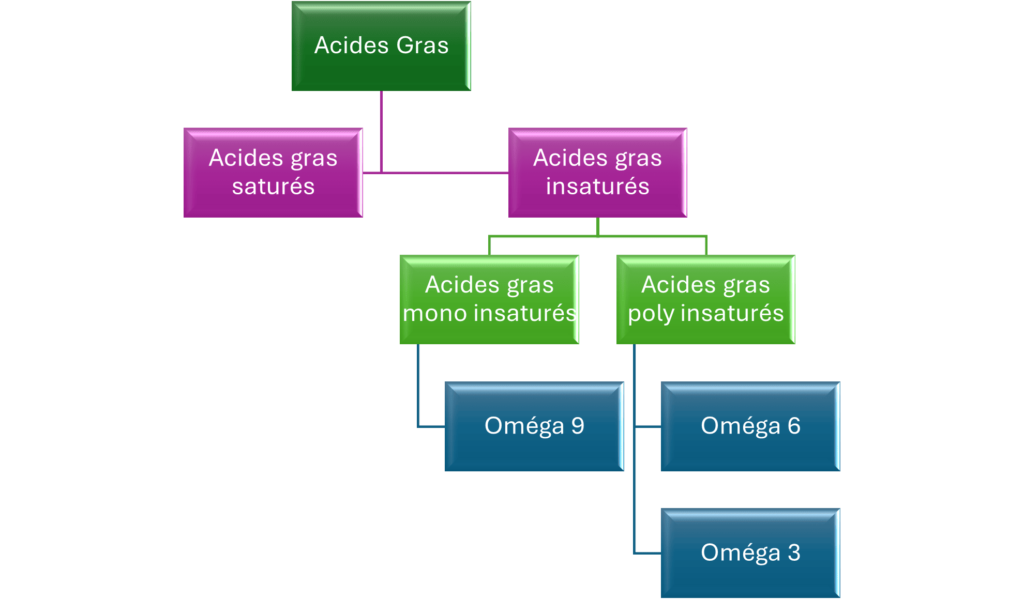 Acides Gras

Acides gras saturés

Acides gras insaturés

Acides gras mono insaturés

Acides gras poly insaturés

Oméga 9

Oméga 6

Oméga 3